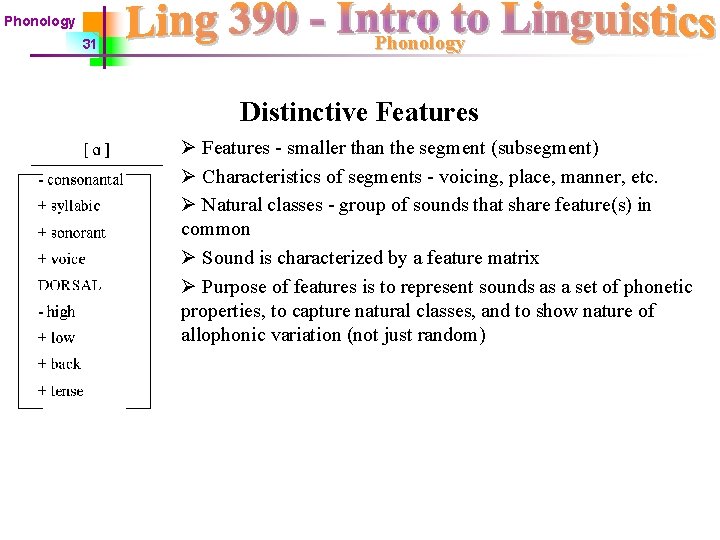 Phonology
31
Ling 390 - Intro to Linguistics
Phonology

Distinctive Features

[ ɑ ]

- consonantal
+ syllabic
+ sonorant
+ voice
DORSAL
- high
+ low
+ back
+ tense

➢ Features - smaller than the segment (subsegment)

➢ Characteristics of segments - voicing, place, manner, etc.

➢ Natural classes - group of sounds that share feature(s) in common

➢ Sound is characterized by a feature matrix

➢ Purpose of features is to represent sounds as a set of phonetic properties, to capture natural classes, and to show nature of allophonic variation (not just random)